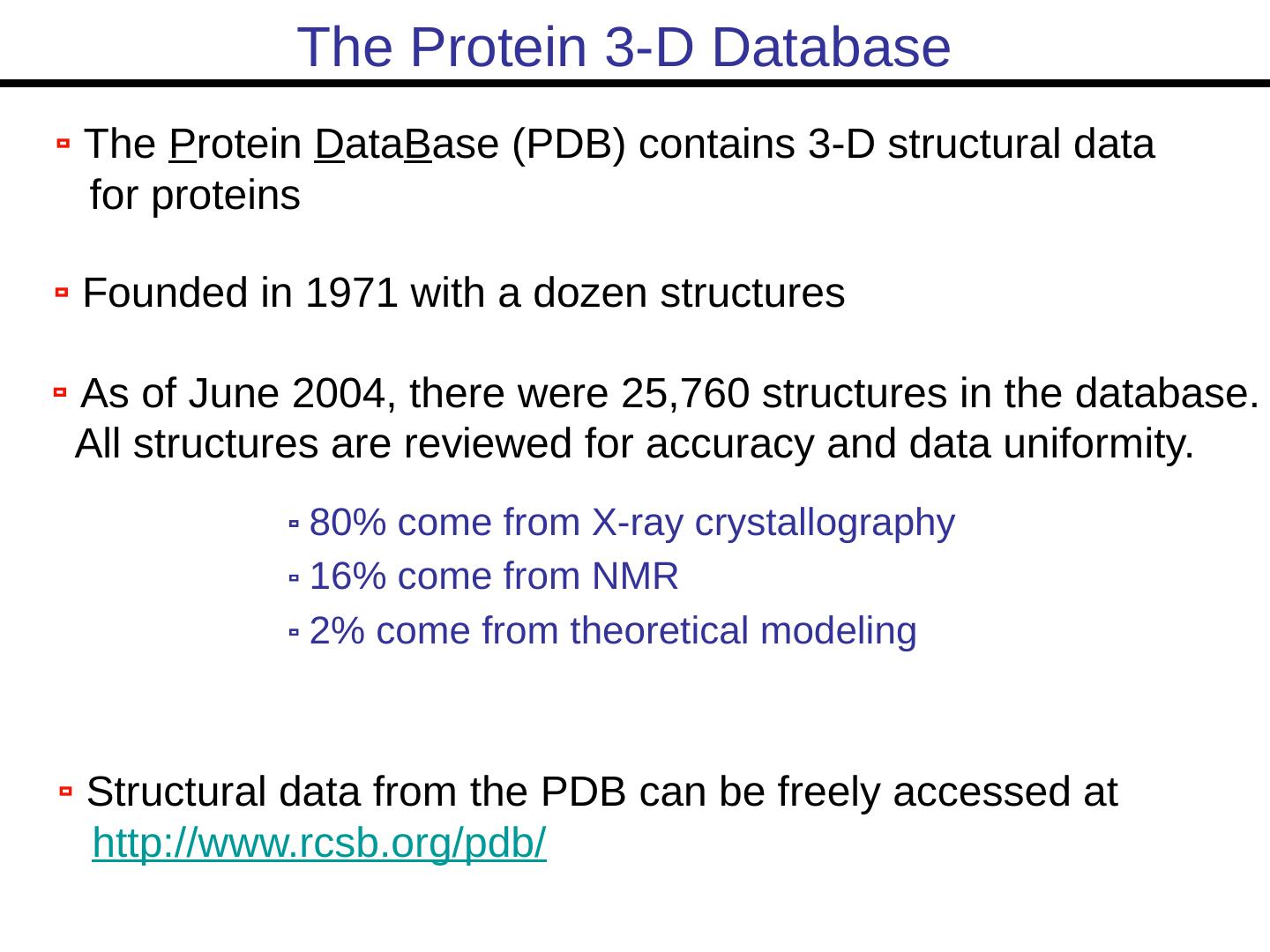 The Protein 3-D Database

The Protein DataBase (PDB) contains 3-D structural data for proteins

Founded in 1971 with a dozen structures

As of June 2004, there were 25,760 structures in the database. All structures are reviewed for accuracy and data uniformity.

80% come from X-ray crystallography

16% come from NMR

2% come from theoretical modeling

Structural data from the PDB can be freely accessed at http://www.rcsb.org/pdb/